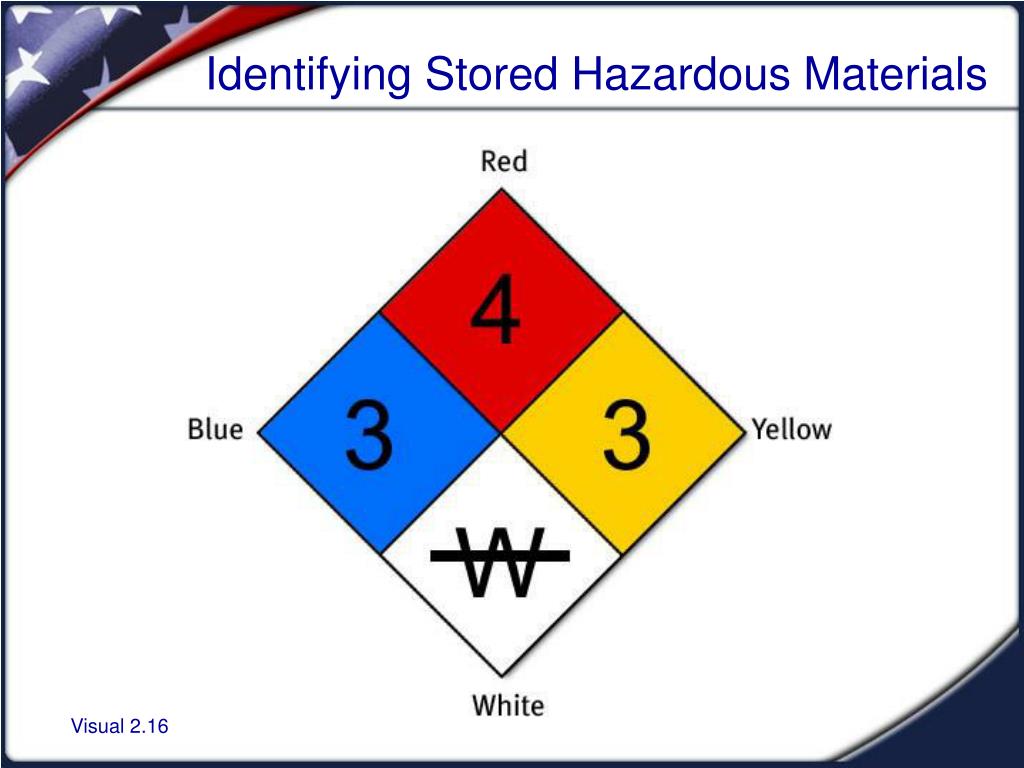 Identifying Stored Hazardous Materials

Red

4

Blue

3

3

Yellow

W

White

Visual 2.16